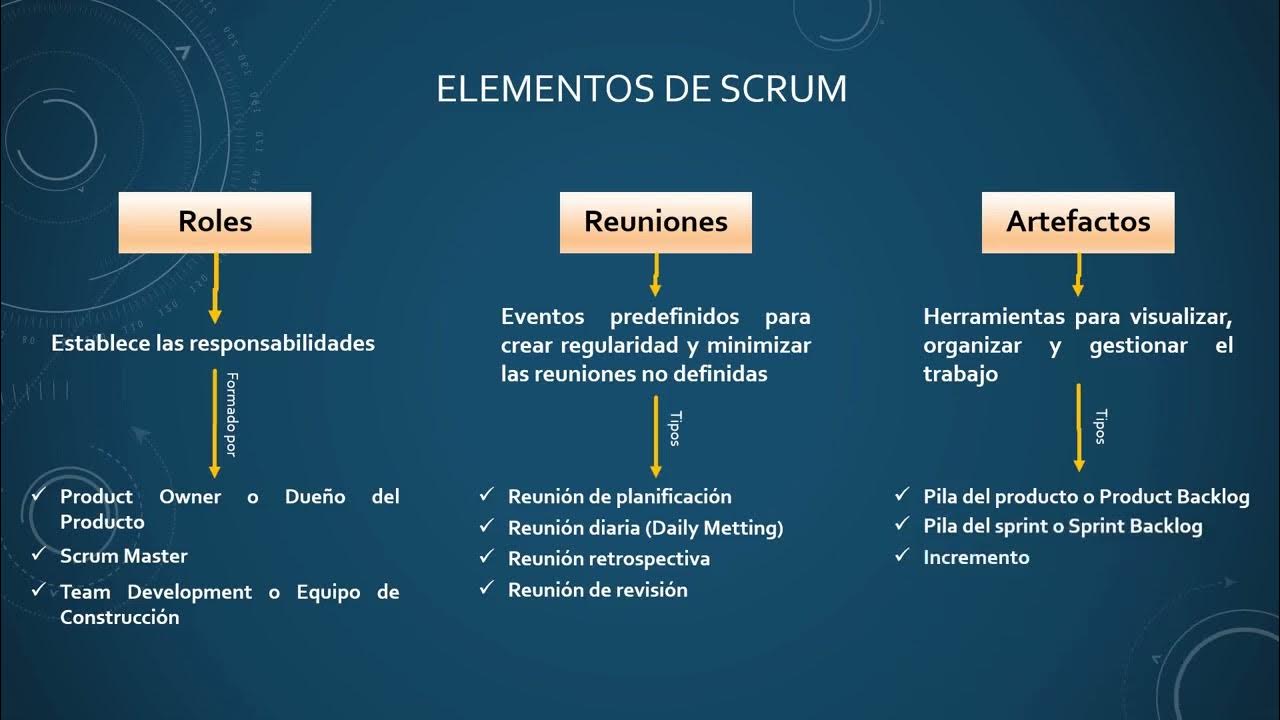 ELEMENTOS DE SCRUM

Roles

Establece las responsabilidades

Formado por

✓ Product Owner o Dueño del Producto
✓ Scrum Master
✓ Team Development o Equipo de Construcción

Reuniones

Eventos predefinidos para crear regularidad y minimizar las reuniones no definidas

Tipos

✓ Reunión de planificación
✓ Reunión diaria (Daily Metting)
✓ Reunión retrospectiva
✓ Reunión de revisión

Artefactos

Herramientas para visualizar, organizar y gestionar el trabajo

Tipos

✓ Pila del producto o Product Backlog
✓ Pila del sprint o Sprint Backlog
✓ Incremento